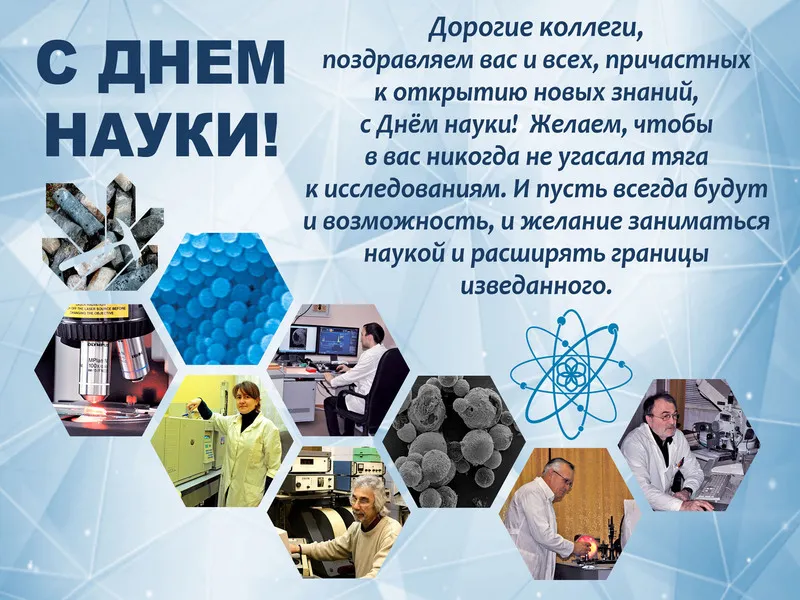 С ДНЕМ НАУКИ!

Дорогие коллеги, поздравляем вас и всех, причастных к открытию новых знаний, с Днём науки! Желаем, чтобы в вас никогда не угасала тяга к исследованиям. И пусть всегда будут и возможность, и желание заниматься наукой и расширять границы изведанного.